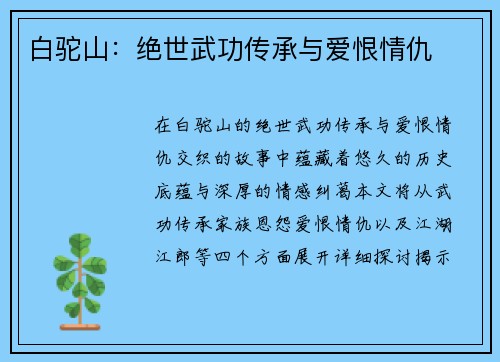 白驼山：绝世武功传承与爱恨情仇

在白驼山的绝世武功传承与爱恨情仇交织的故事中蕴藏着悠久的历史底蕴与深厚的情感纠葛本文将从武功传承家族恩怨爱恨情仇以及江湖江郎等四个方面展开详细探讨揭示